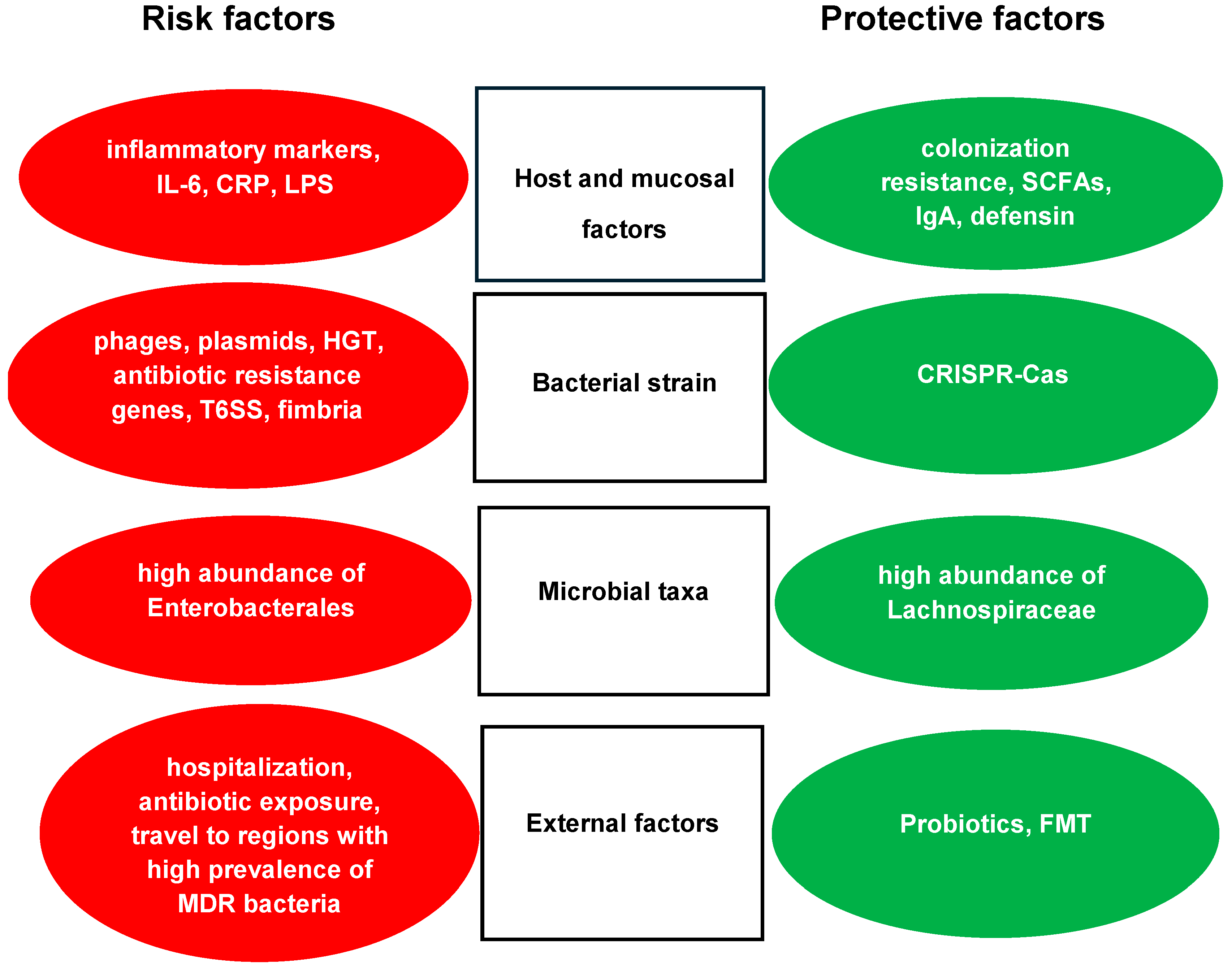 Risk factors

Protective factors

inflammatory markers, IL-6, CRP, LPS

Host and mucosal factors

colonization resistance, SCFAs, IgA, defensin

phages, plasmids, HGT, antibiotic resistance genes, T6SS, fimbria

Bacterial strain

CRISPR-Cas

high abundance of Enterobacterales

Microbial taxa

high abundance of Lachnospiraceae

hospitalization, antibiotic exposure, travel to regions with high prevalence of MDR bacteria

External factors

Probiotics, FMT